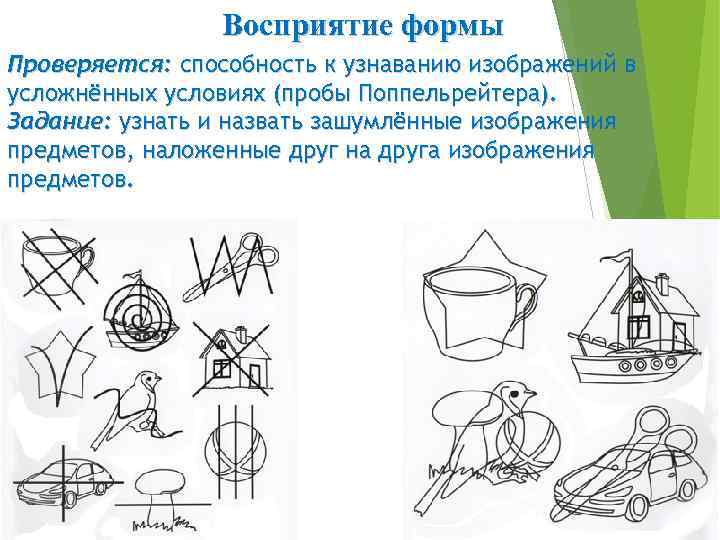 Восприятие формы

Проверяется: способность к узнаванию изображений в усложнённых условиях (пробы Поппельрейтера).
Задание: узнать и назвать зашумлённые изображения предметов, наложенные друг на друга изображения предметов.